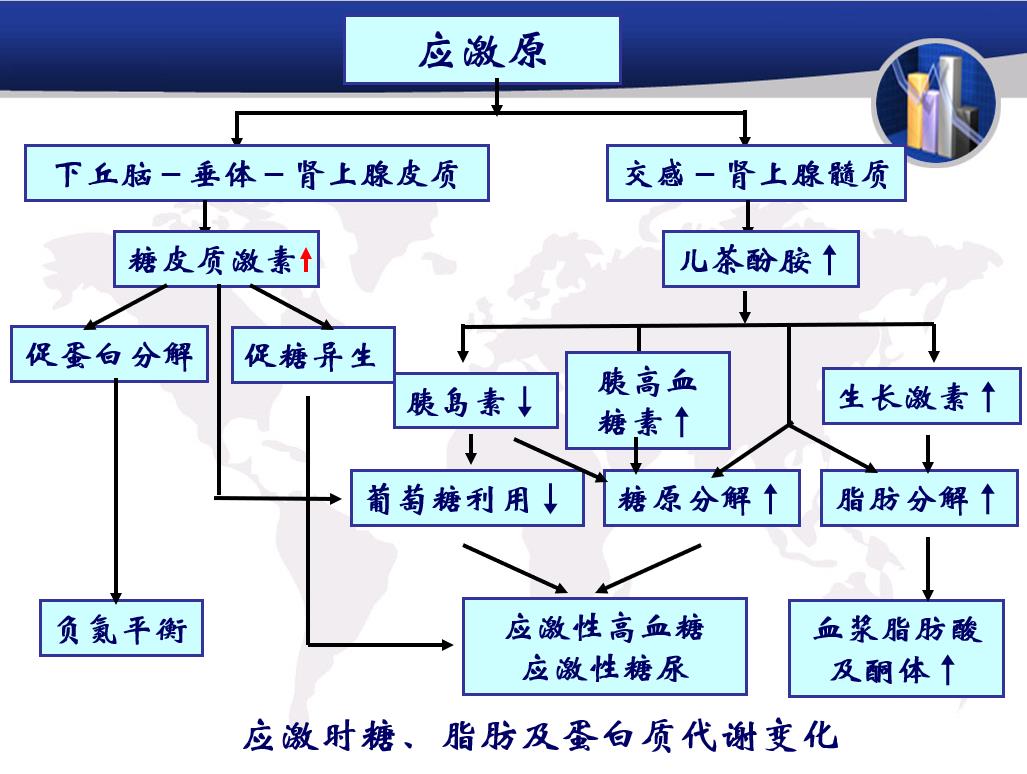 应激原

下丘脑－垂体－肾上腺皮质

交感－肾上腺髓质

糖皮质激素↑

儿茶酚胺↑

促蛋白分解

促糖异生

胰岛素↓

胰高血糖素↑

生长激素↑

葡萄糖利用↓

糖原分解↑

脂肪分解↑

负氮平衡

应激性高血糖
应激性糖尿

血浆脂肪酸及酮体↑

应激时糖、脂肪及蛋白质代谢变化